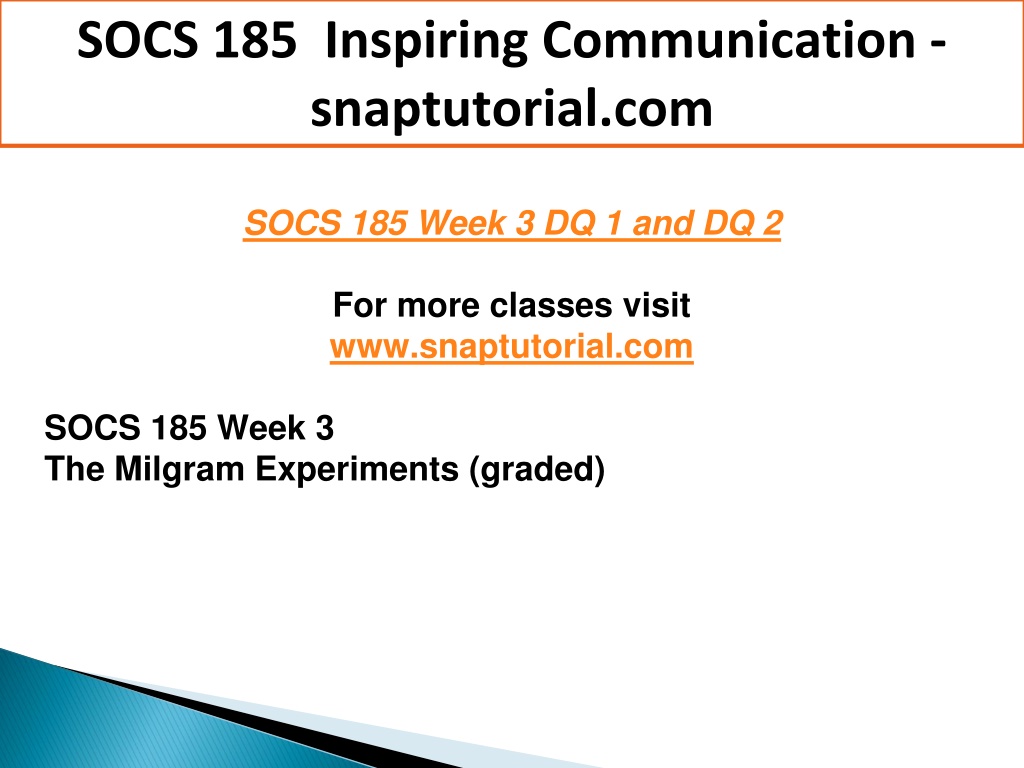 SOCS 185 Inspiring Communication - snaptutorial.com

SOCS 185 Week 3 DQ 1 and DQ 2

For more classes visit
www.snaptutorial.com

SOCS 185 Week 3
The Milgram Experiments (graded)